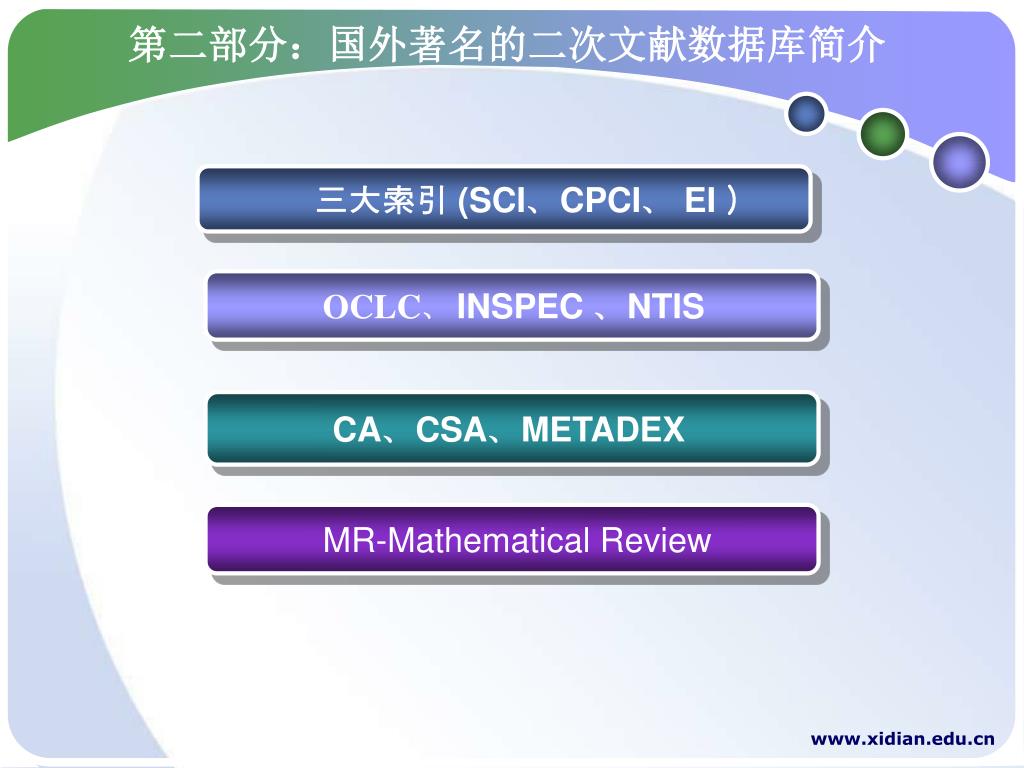 第二部分：国外著名的二次文献数据库简介

三大索引 (SCI、CPCI、 EI ）

OCLC、INSPEC 、NTIS

CA、CSA、METADEX

MR-Mathematical Review

www.xidian.edu.cn